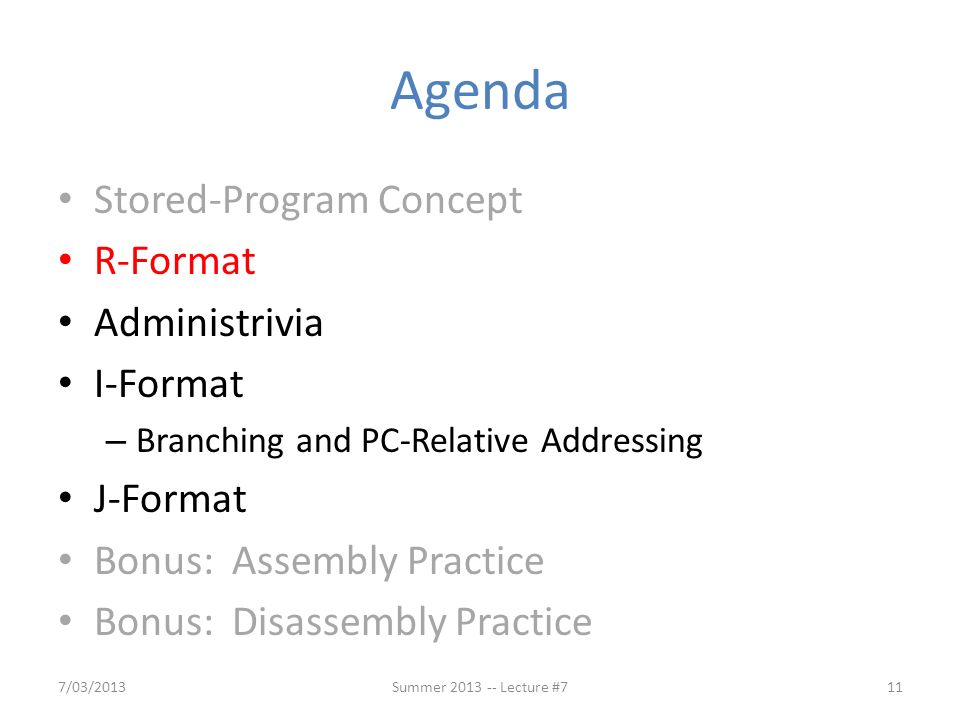 Agenda

• Stored-Program Concept
• R-Format
• Administrivia
• I-Format
– Branching and PC-Relative Addressing
• J-Format
• Bonus: Assembly Practice
• Bonus: Disassembly Practice

7/03/2013 Summer 2013 -- Lecture #7 11